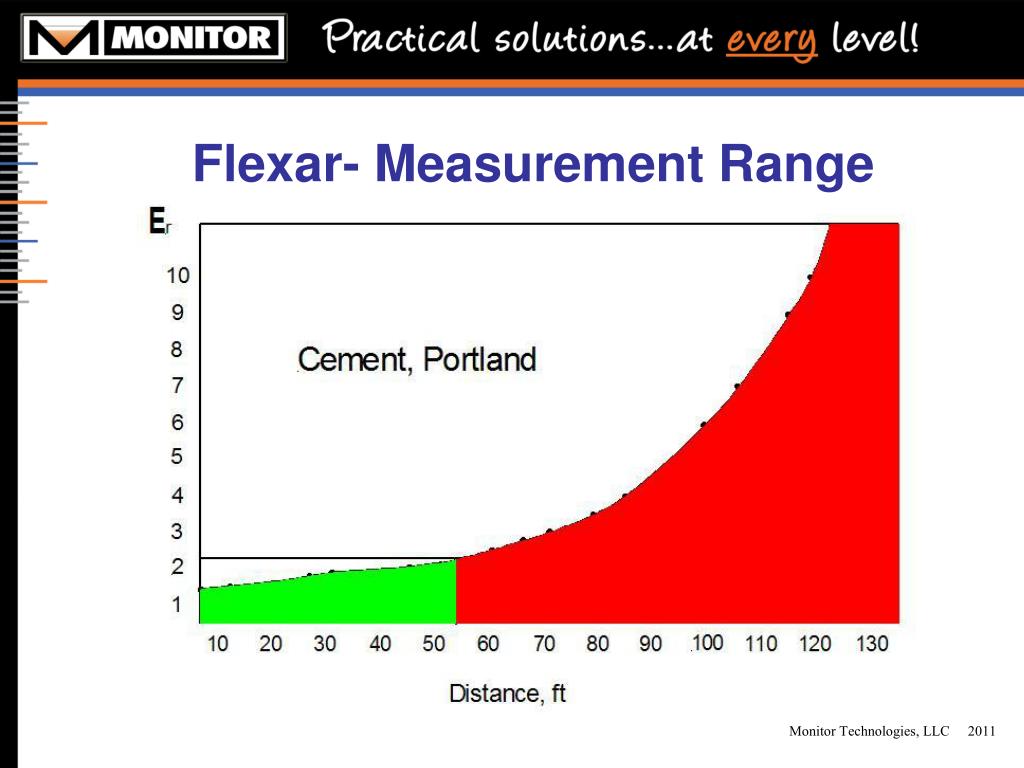 MONITOR

Practical solutions...at every level!

Flexar- Measurement Range

$E_r$

10
9
8
7
6
5
4
3
2
1

Cement, Portland

10 20 30 40 50 60 70 80 90 100 110 120 130

Distance, ft

Monitor Technologies, LLC 2011